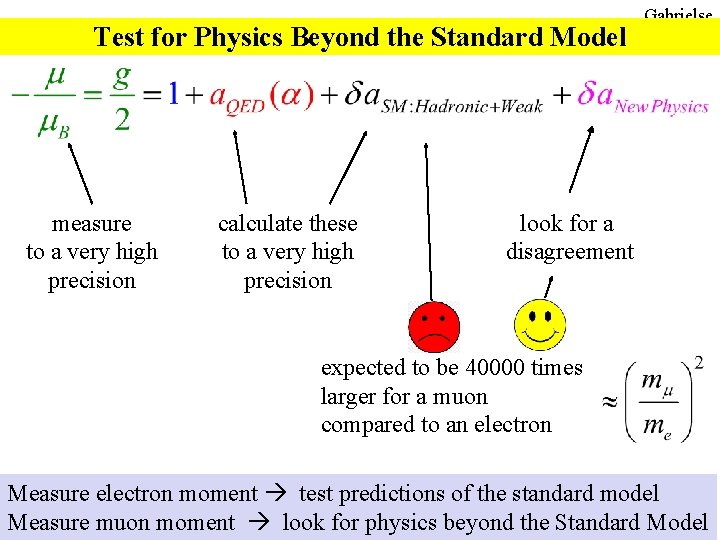 Gabrielse

Test for Physics Beyond the Standard Model

$-\frac{\mu}{\mu_B} = \frac{g}{2} = 1 + a_{QED}(\alpha) + \delta a_{SM:Hadronic+Weak} + \delta a_{New\ Physics}$

measure to a very high precision

calculate these to a very high precision

look for a disagreement

expected to be 40000 times larger for a muon compared to an electron

$\approx \left(\frac{m_\mu}{m_e}\right)^2$

Measure electron moment → test predictions of the standard model
Measure muon moment → look for physics beyond the Standard Model